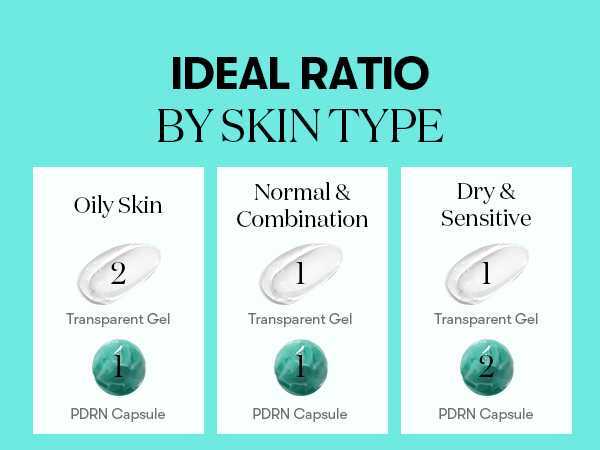 IDEAL RATIO
BY SKIN TYPE

Oily Skin

2

Transparent Gel

1

PDRN Capsule

Normal & Combination

1

Transparent Gel

1

PDRN Capsule

Dry & Sensitive

1

Transparent Gel

2

PDRN Capsule